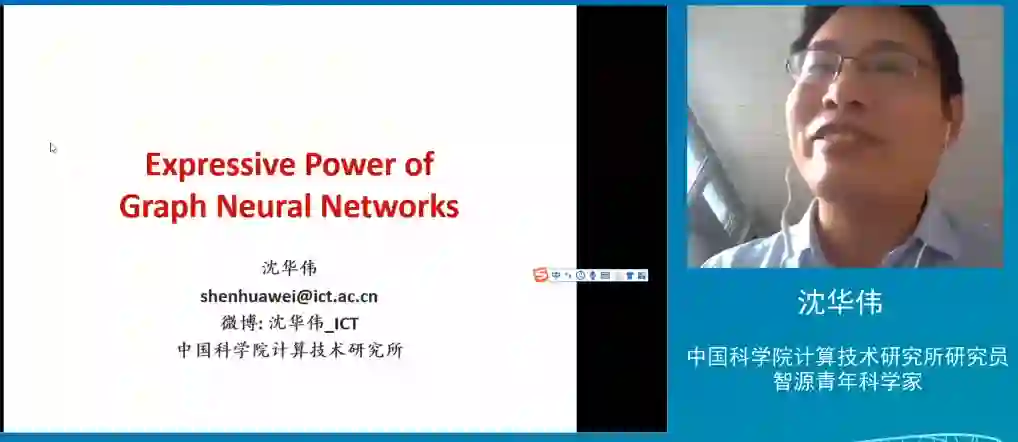 Expressive Power of Graph Neural Networks

沈华伟
shenhuawei@ict.ac.cn
微博: 沈华伟_ICT
中国科学院计算技术研究所

沈华伟

中国科学院计算技术研究所研究员
智源青年科学家